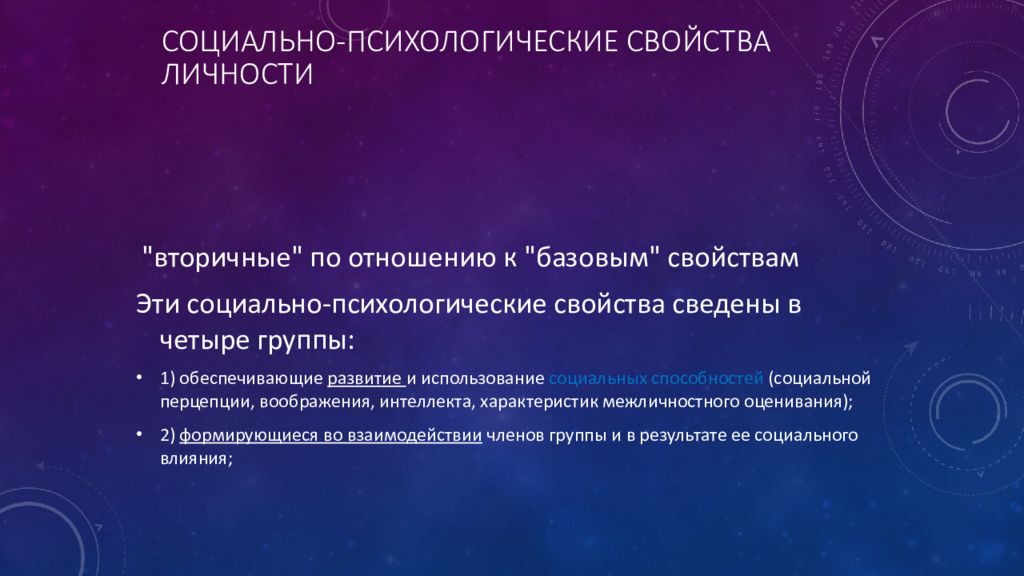 СОЦИАЛЬНО-ПСИХОЛОГИЧЕСКИЕ СВОЙСТВА ЛИЧНОСТИ

"вторичные" по отношению к "базовым" свойствам

Эти социально-психологические свойства сведены в четыре группы:

• 1) обеспечивающие развитие и использование социальных способностей (социальной перцепции, воображения, интеллекта, характеристик межличностного оценивания);

• 2) формирующиеся во взаимодействии членов группы и в результате ее социального влияния;